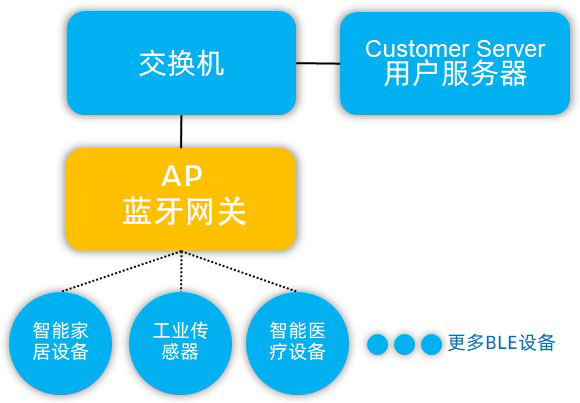 交换机

Customer Server
用户服务器

AP
蓝牙网关

智能家居设备

工业传感器

智能医疗设备

更多BLE设备